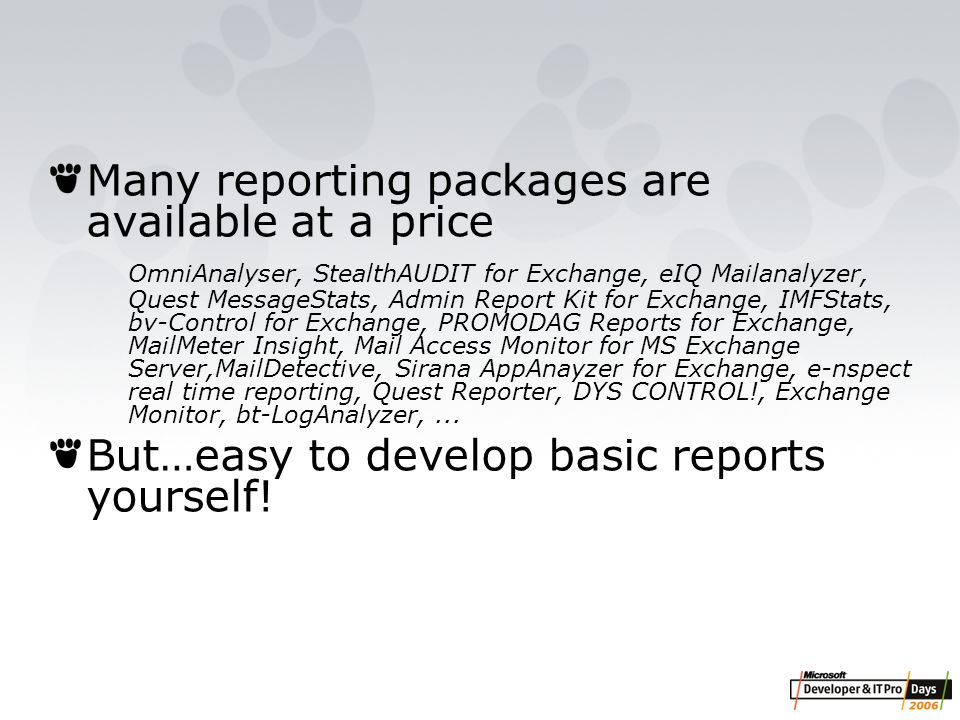 Many reporting packages are available at a price

OmniAnalyser, StealthAUDIT for Exchange, eIQ Mailanalyzer, Quest MessageStats, Admin Report Kit for Exchange, IMFStats, bv-Control for Exchange, PROMODAG Reports for Exchange, MailMeter Insight, Mail Access Monitor for MS Exchange Server,MailDetective, Sirana AppAnayzer for Exchange, e-nspect real time reporting, Quest Reporter, DYS CONTROL!, Exchange Monitor, bt-LogAnalyzer, ...

But…easy to develop basic reports yourself!

Microsoft Developer & IT Pro Days 2006